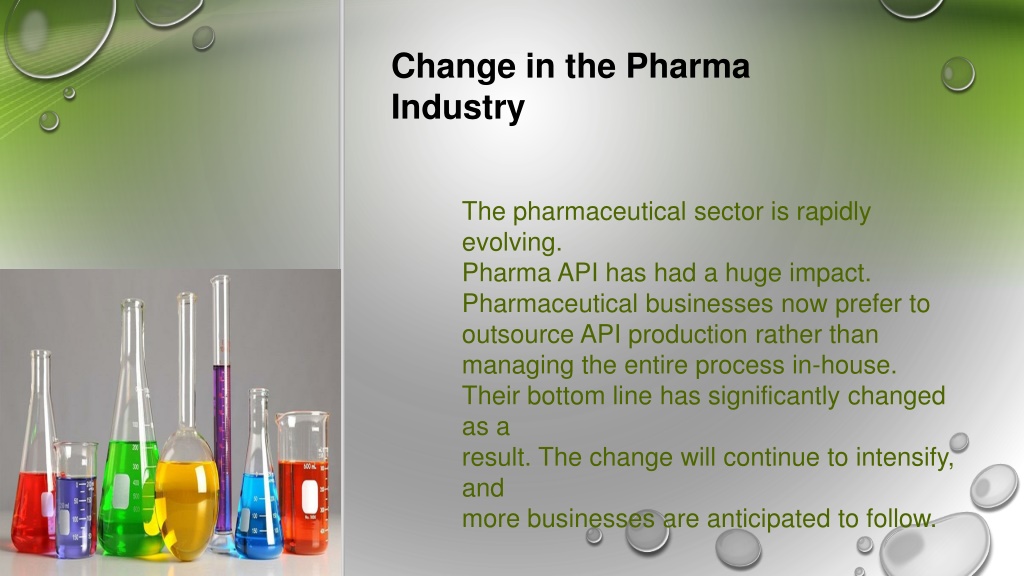 Change in the Pharma Industry

The pharmaceutical sector is rapidly evolving.
Pharma API has had a huge impact.
Pharmaceutical businesses now prefer to outsource API production rather than managing the entire process in-house.
Their bottom line has significantly changed as a
result. The change will continue to intensify, and
more businesses are anticipated to follow.